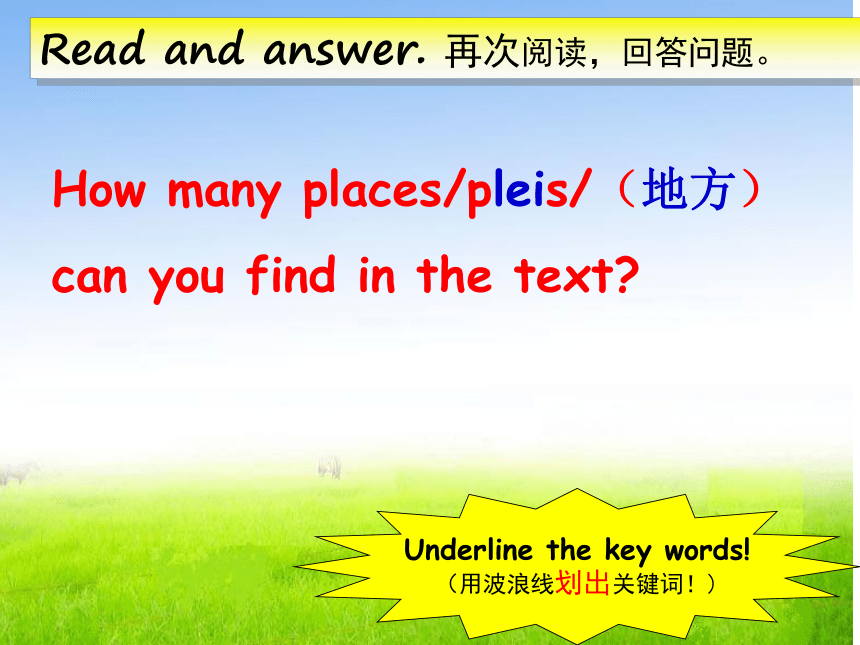 Read and answer. 再次阅读，回答问题。

How many places/pleis/（地方）can you find in the text?

Underline the key words!
（用波浪线划出关键词！）